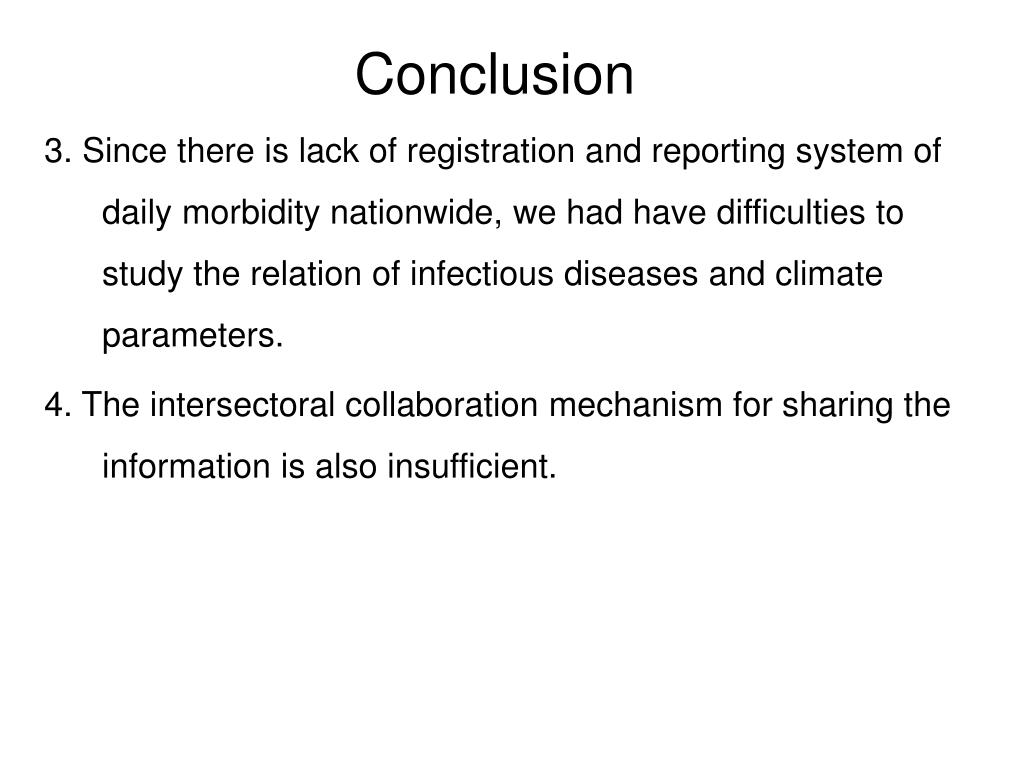 Conclusion

3. Since there is lack of registration and reporting system of daily morbidity nationwide, we had have difficulties to study the relation of infectious diseases and climate parameters.

4. The intersectoral collaboration mechanism for sharing the information is also insufficient.